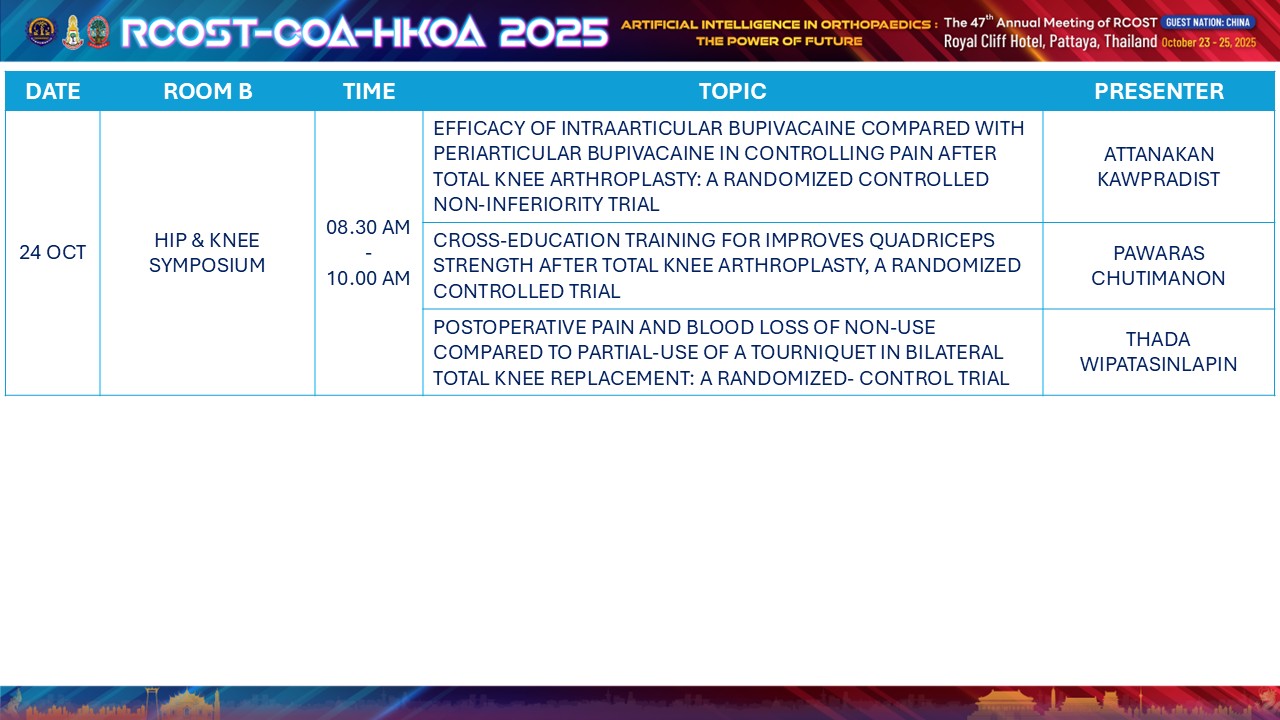 RCOST-COA-HKOA 2025

ARTIFICIAL INTELLIGENCE IN ORTHOPAEDICS : THE POWER OF FUTURE

The 47$^{th}$ Annual Meeting of RCOST GUEST NATION: CHINA
Royal Cliff Hotel, Pattaya, Thailand October 23 - 25, 2025

| DATE | ROOM B | TIME | TOPIC | PRESENTER |
|---|---|---|---|---|
| 24 OCT | HIP & KNEE SYMPOSIUM | 08.30 AM - 10.00 AM | EFFICACY OF INTRAARTICULAR BUPIVACAINE COMPARED WITH PERIARTICULAR BUPIVACAINE IN CONTROLLING PAIN AFTER TOTAL KNEE ARTHROPLASTY: A RANDOMIZED CONTROLLED NON-INFERIORITY TRIAL | ATTANAKAN KAWPRADIST |
| | | | CROSS-EDUCATION TRAINING FOR IMPROVES QUADRICEPS STRENGTH AFTER TOTAL KNEE ARTHROPLASTY, A RANDOMIZED CONTROLLED TRIAL | PAWARAS CHUTIMANON |
| | | | POSTOPERATIVE PAIN AND BLOOD LOSS OF NON-USE COMPARED TO PARTIAL-USE OF A TOURNIQUET IN BILATERAL TOTAL KNEE REPLACEMENT: A RANDOMIZED- CONTROL TRIAL | THADA WIPATASINLAPIN |